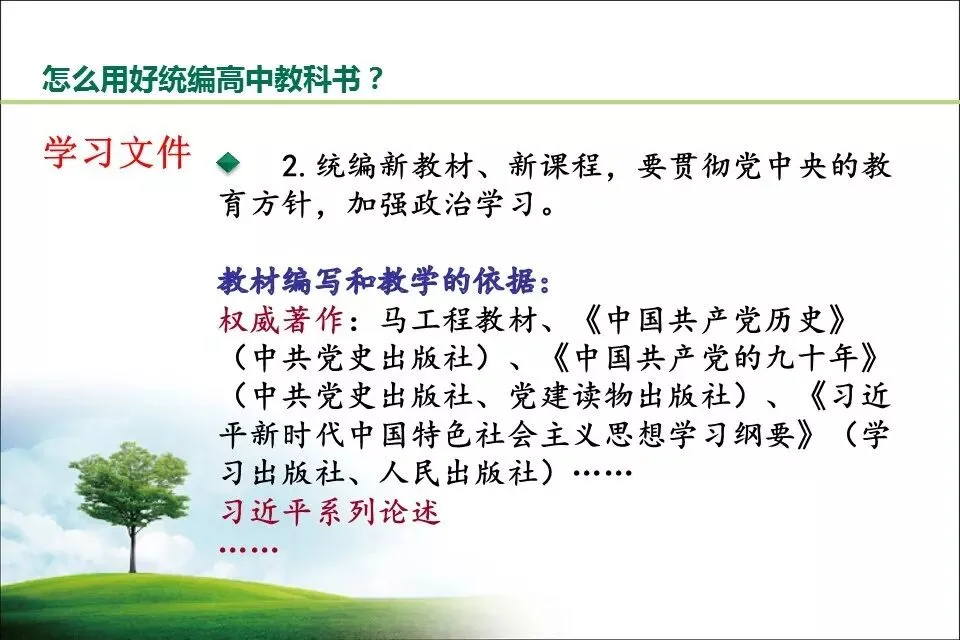 怎么用好统编高中教科书？

学习文件

2. 统编新教材、新课程，要贯彻党中央的教育方针，加强政治学习。

教材编写和教学的依据：
权威著作：马工程教材、《中国共产党历史》（中共党史出版社）、《中国共产党的九十年》（中共党史出版社、党建读物出版社）、《习近平新时代中国特色社会主义思想学习纲要》（学习出版社、人民出版社）……
习近平系列论述
……